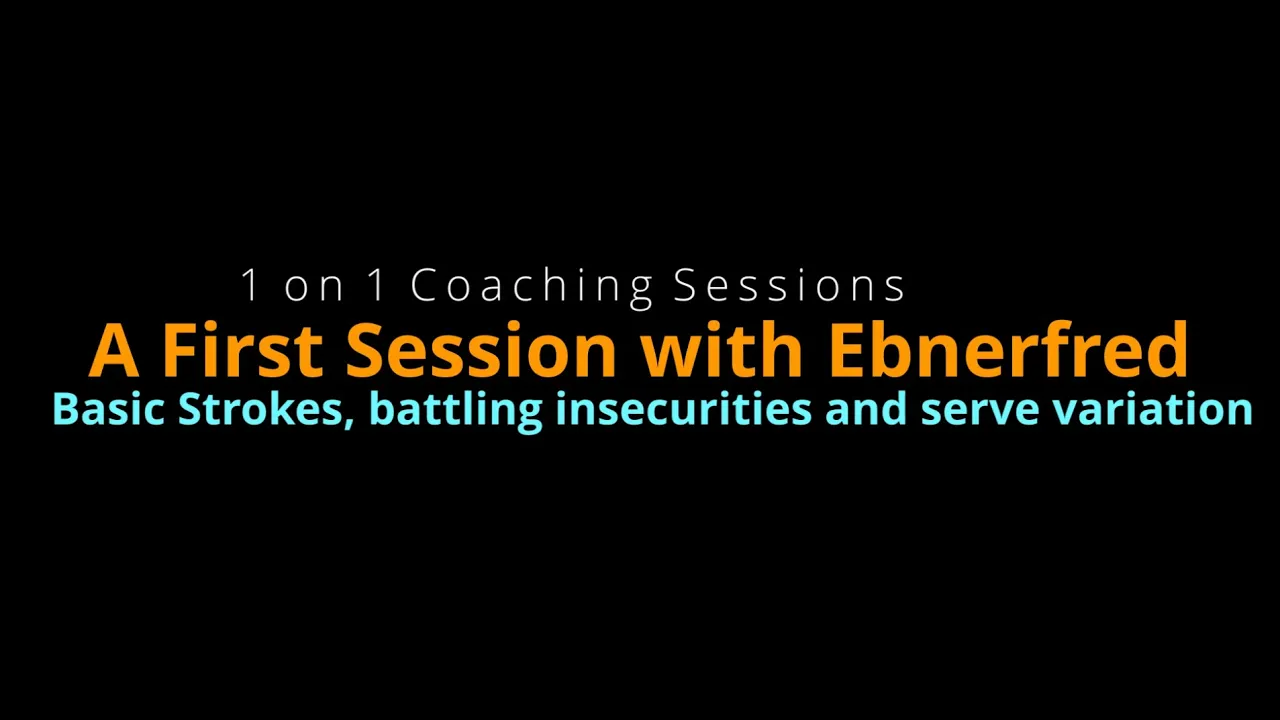 1 on 1 Coaching Sessions
A First Session with Ebnerfred
Basic Strokes, battling insecurities and serve variation